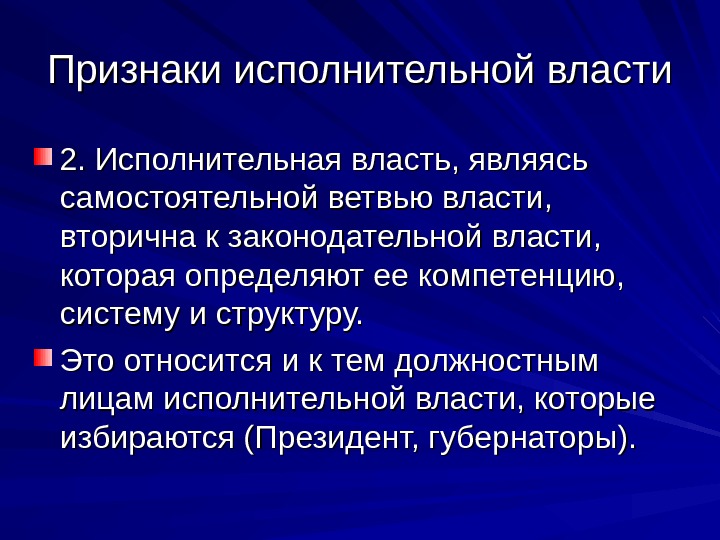 Признаки исполнительной власти

2. Исполнительная власть, являясь самостоятельной ветвью власти, вторична к законодательной власти, которая определяют ее компетенцию, систему и структуру.

Это относится и к тем должностным лицам исполнительной власти, которые избираются (Президент, губернаторы).